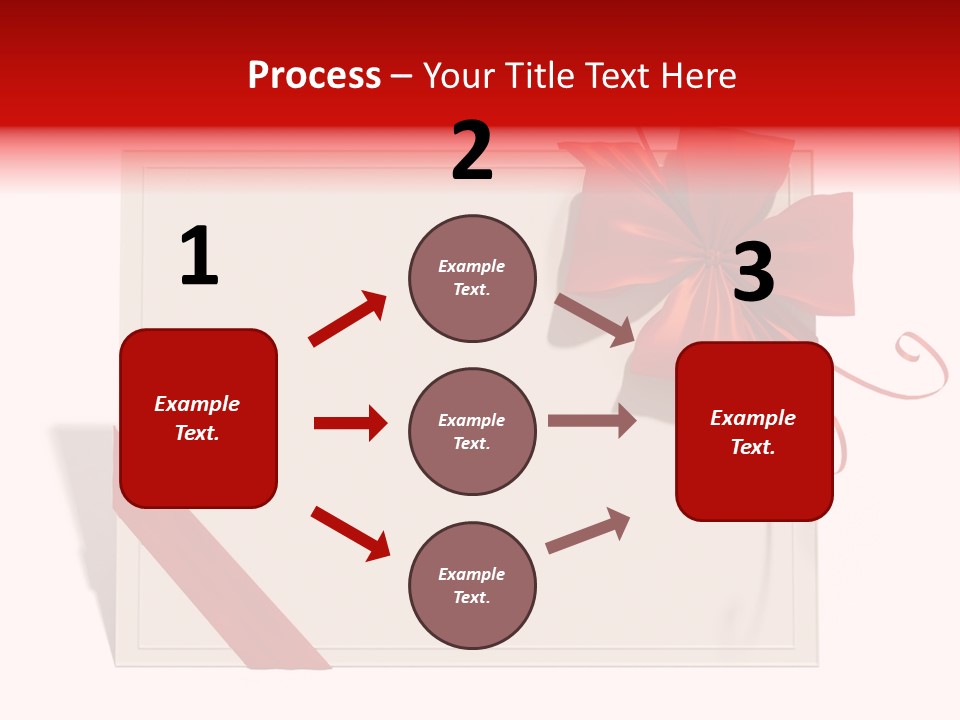 Process – Your Title Text Here

1

Example Text.

2

Example Text.

Example Text.

Example Text.

3

Example Text.